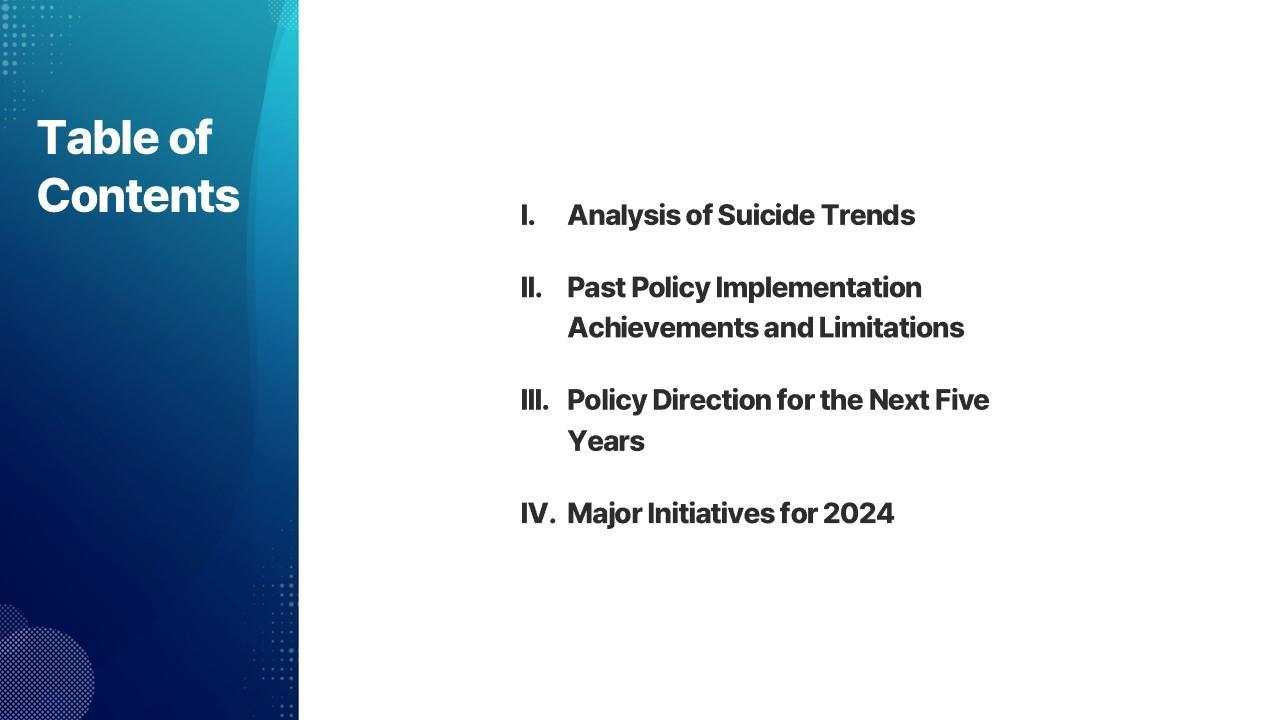 Table of Contents

I. Analysis of Suicide Trends

II. Past Policy Implementation Achievements and Limitations

III. Policy Direction for the Next Five Years

IV. Major Initiatives for 2024